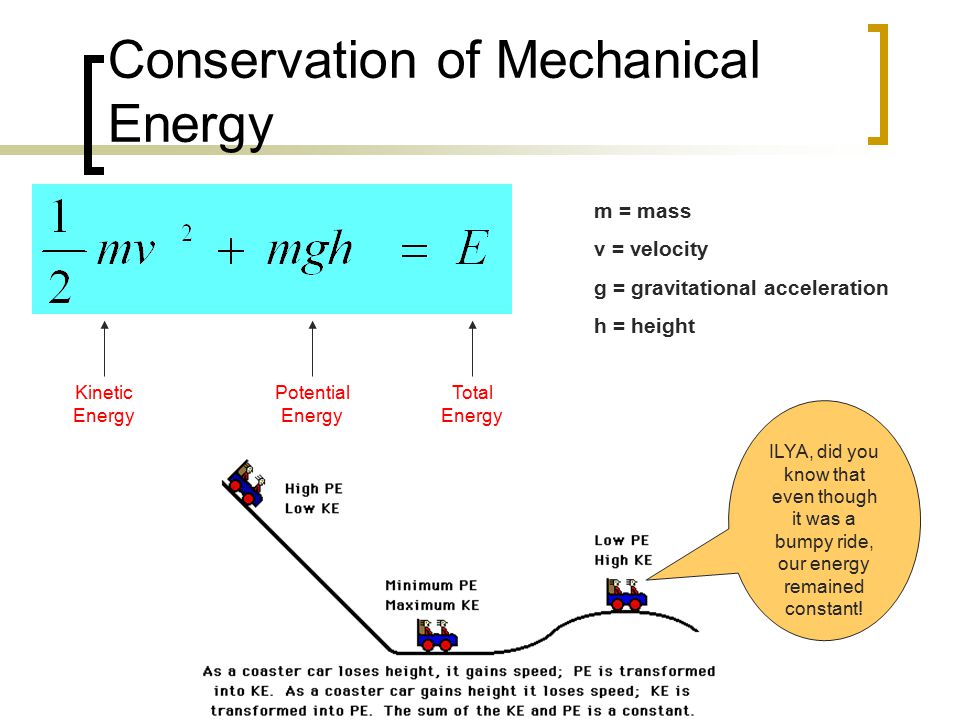 Conservation of Mechanical Energy

$\frac{1}{2}mv^2 + mgh = E$

m = mass

v = velocity

g = gravitational acceleration

h = height

Kinetic Energy

Potential Energy

Total Energy

High PE
Low KE

Minimum PE
Maximum KE

Low PE
High KE

ILYA, did you know that even though it was a bumpy ride, our energy remained constant!

As a coaster car loses height, it gains speed; PE is transformed into KE. As a coaster car gains height it loses speed; KE is transformed into PE. The sum of the KE and PE is a constant.